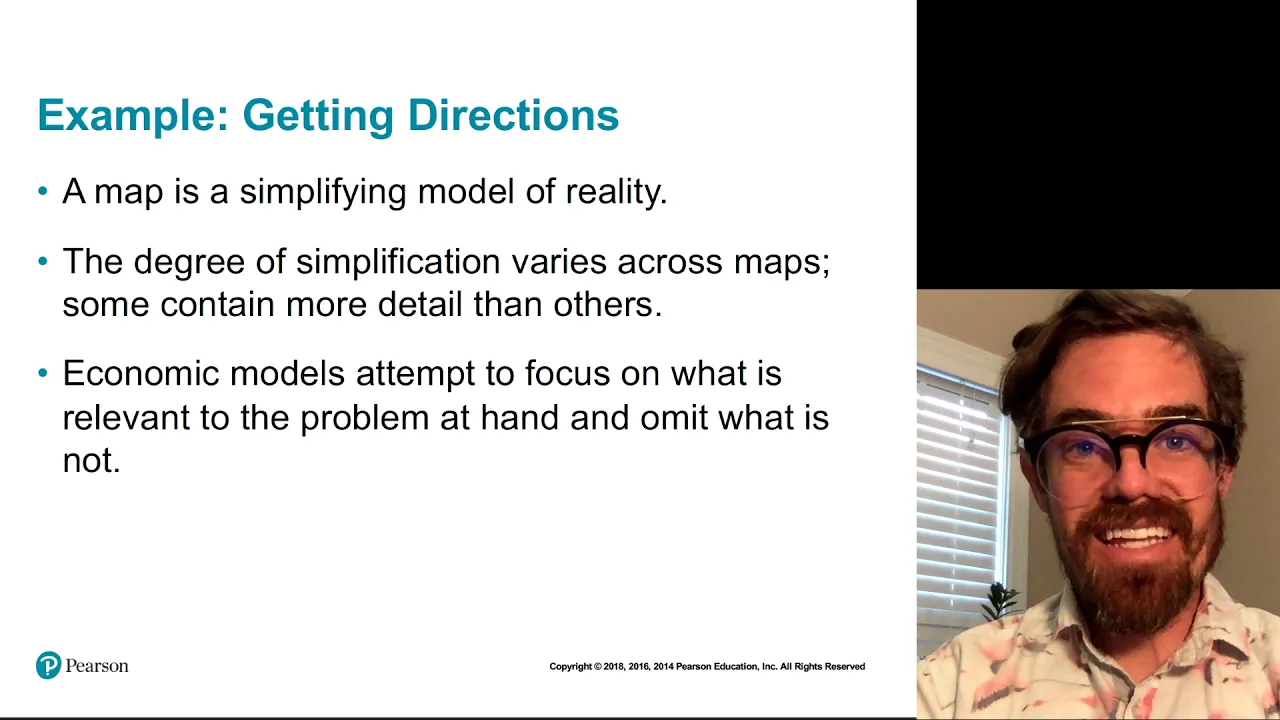 Example: Getting Directions

• A map is a simplifying model of reality.

• The degree of simplification varies across maps; some contain more detail than others.

• Economic models attempt to focus on what is relevant to the problem at hand and omit what is not.

Pearson

Copyright © 2018, 2016, 2014 Pearson Education, Inc. All Rights Reserved